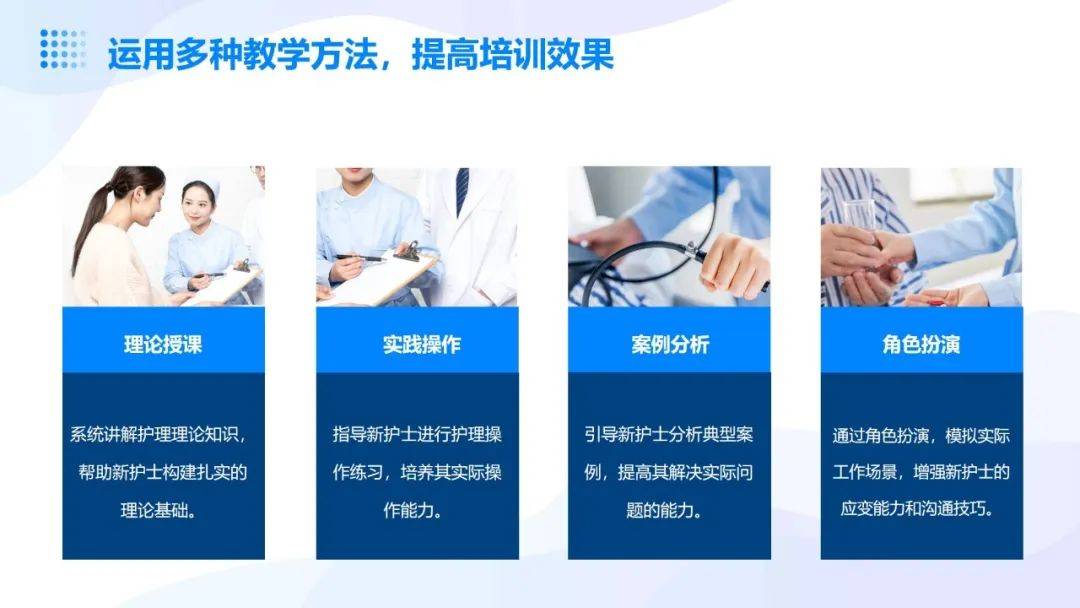 运用多种教学方法，提高培训效果

理论授课

系统讲解护理理论知识，帮助新护士构建扎实的理论基础。

实践操作

指导新护士进行护理操作练习，培养其实际操作能力。

案例分析

引导新护士分析典型案例，提高其解决实际问题的能力。

角色扮演

通过角色扮演，模拟实际工作场景，增强新护士的应变能力和沟通技巧。